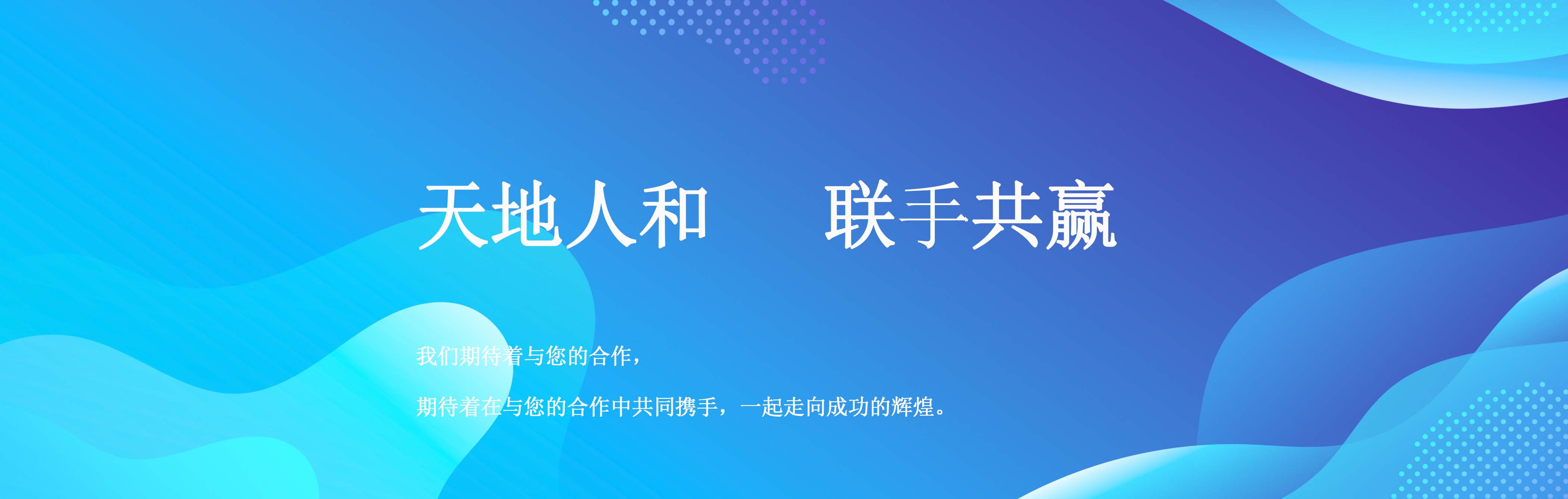 天地人和　　联手共赢

我们期待着与您的合作，

期待着在与您的合作中共同携手，一起走向成功的辉煌。